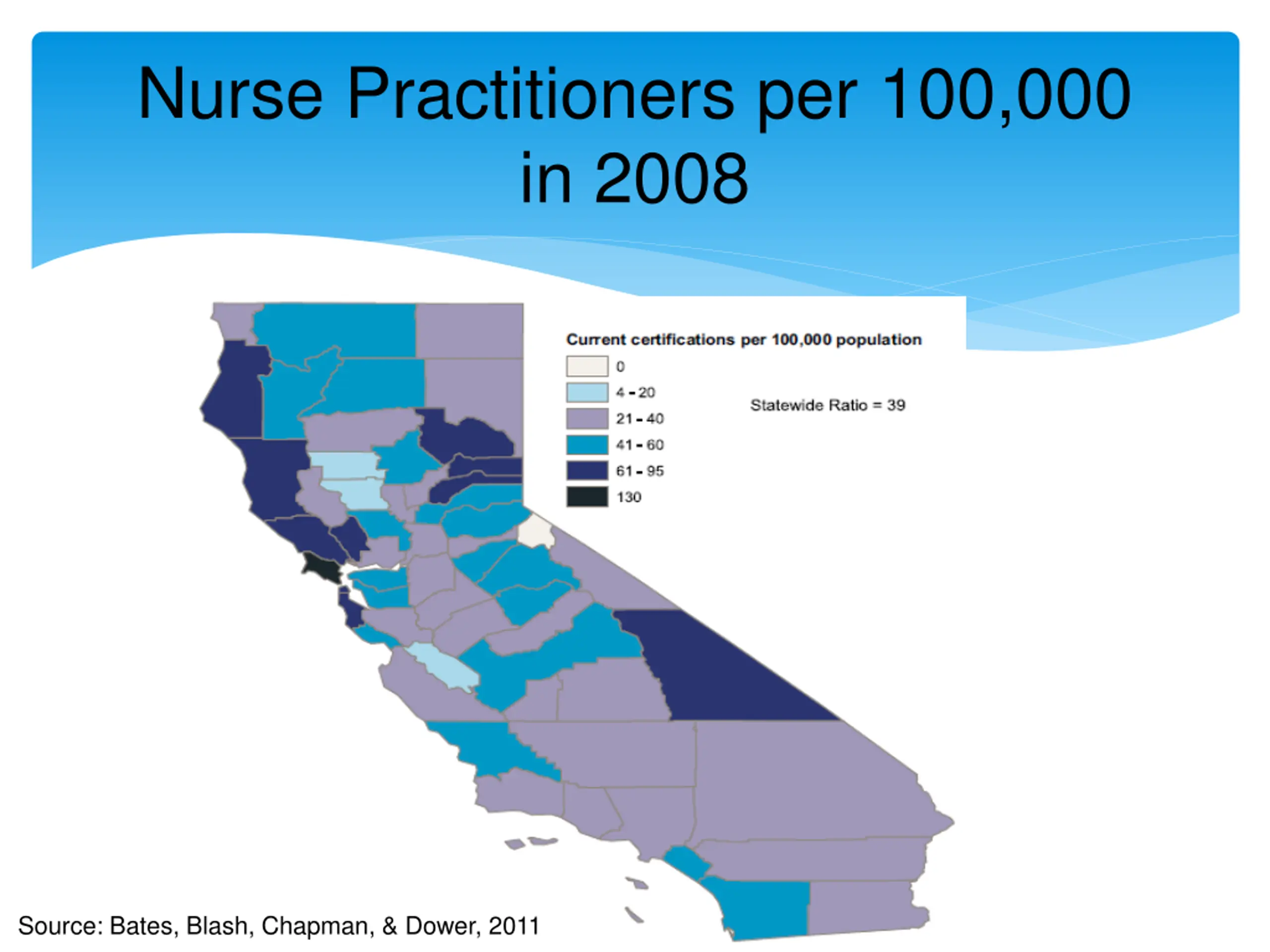 Nurse Practitioners per 100,000 in 2008

Current certifications per 100,000 population

0

4 - 20

21 - 40

41 - 60

61 - 95

130

Statewide Ratio = 39

Source: Bates, Blash, Chapman, & Dower, 2011